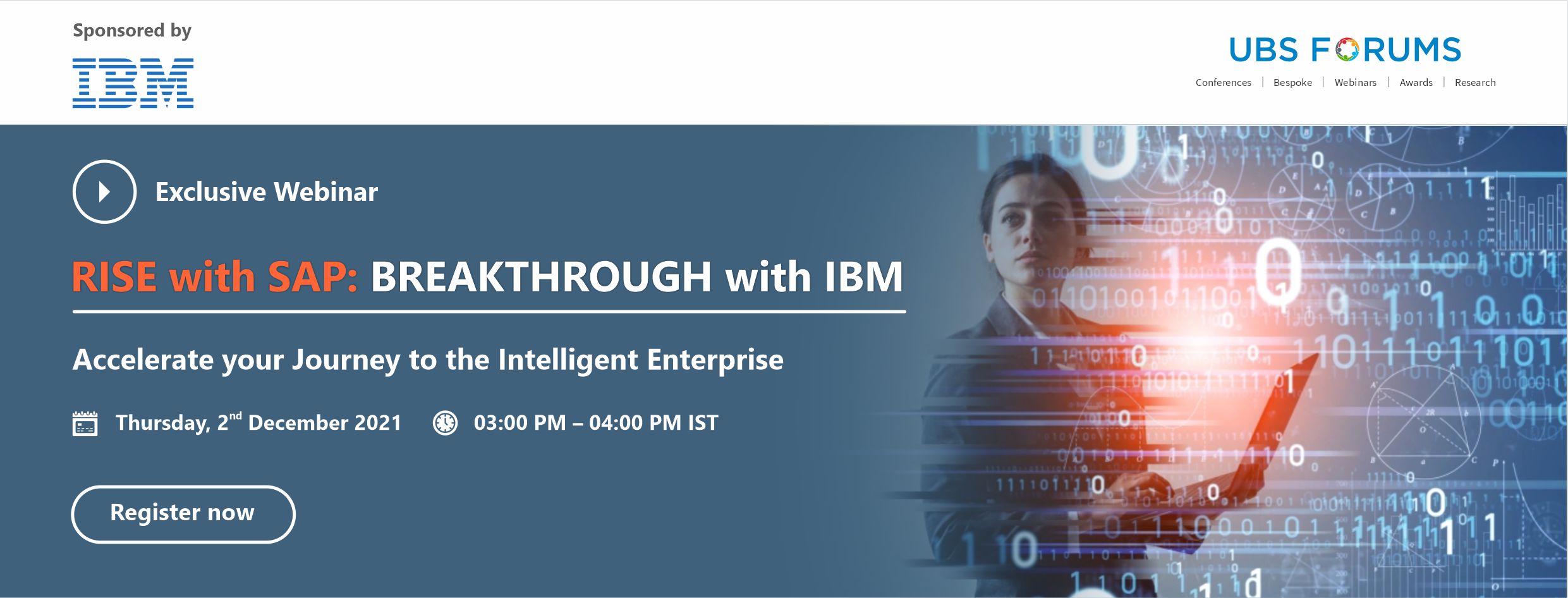 Sponsored by

IBM

UBS FORUMS

Conferences | Bespoke | Webinars | Awards | Research

Exclusive Webinar

RISE with SAP: BREAKTHROUGH with IBM

Accelerate your Journey to the Intelligent Enterprise

Thursday, 2$^{nd}$ December 2021 03:00 PM – 04:00 PM IST

Register now